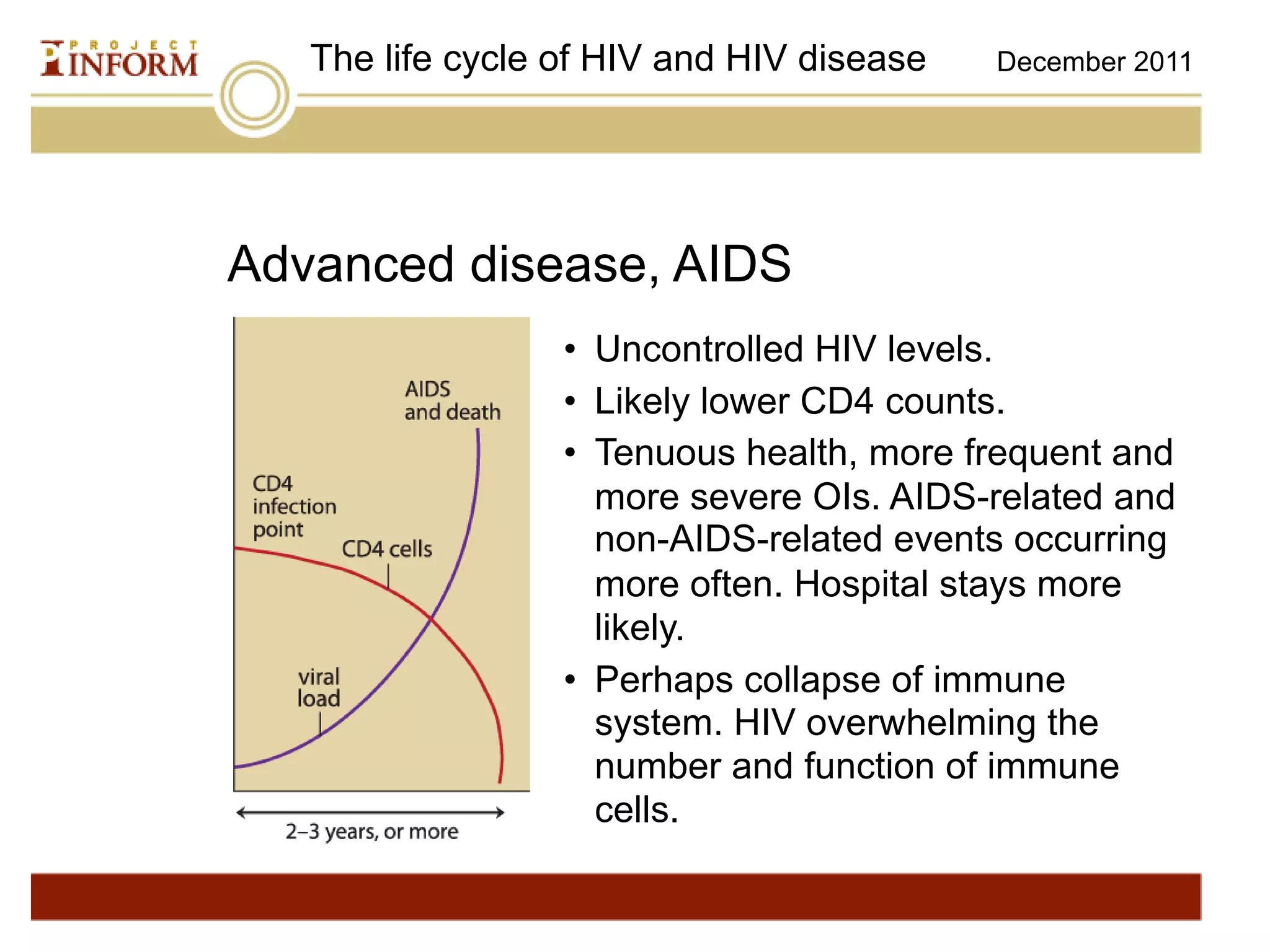 PROJECT INFORM

The life cycle of HIV and HIV disease

December 2011

Advanced disease, AIDS

AIDS and death

CD4 infection point

CD4 cells

viral load

2–3 years, or more

• Uncontrolled HIV levels.
• Likely lower CD4 counts.
• Tenuous health, more frequent and more severe OIs. AIDS-related and non-AIDS-related events occurring more often. Hospital stays more likely.
• Perhaps collapse of immune system. HIV overwhelming the number and function of immune cells.